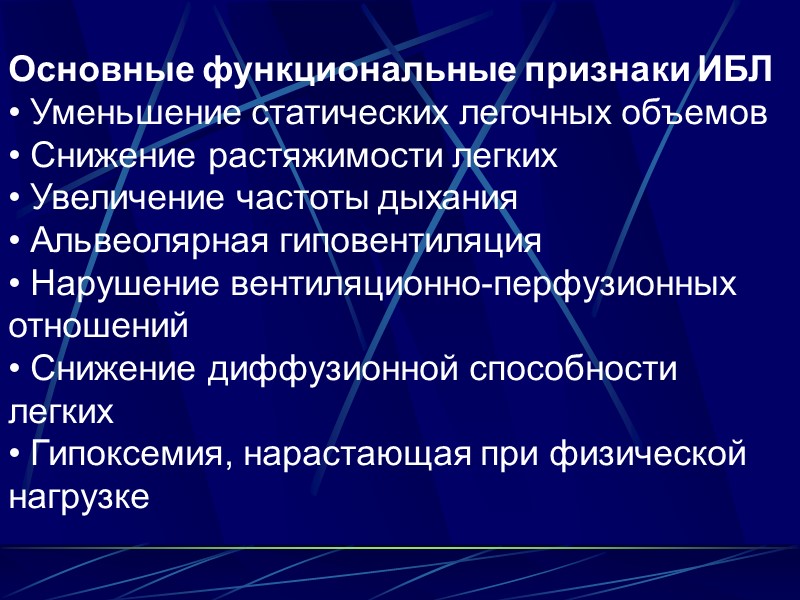 Основные функциональные признаки ИБЛ
• Уменьшение статических легочных объемов
• Снижение растяжимости легких
• Увеличение частоты дыхания
• Альвеолярная гиповентиляция
• Нарушение вентиляционно-перфузионных отношений
• Снижение диффузионной способности легких
• Гипоксемия, нарастающая при физической нагрузке